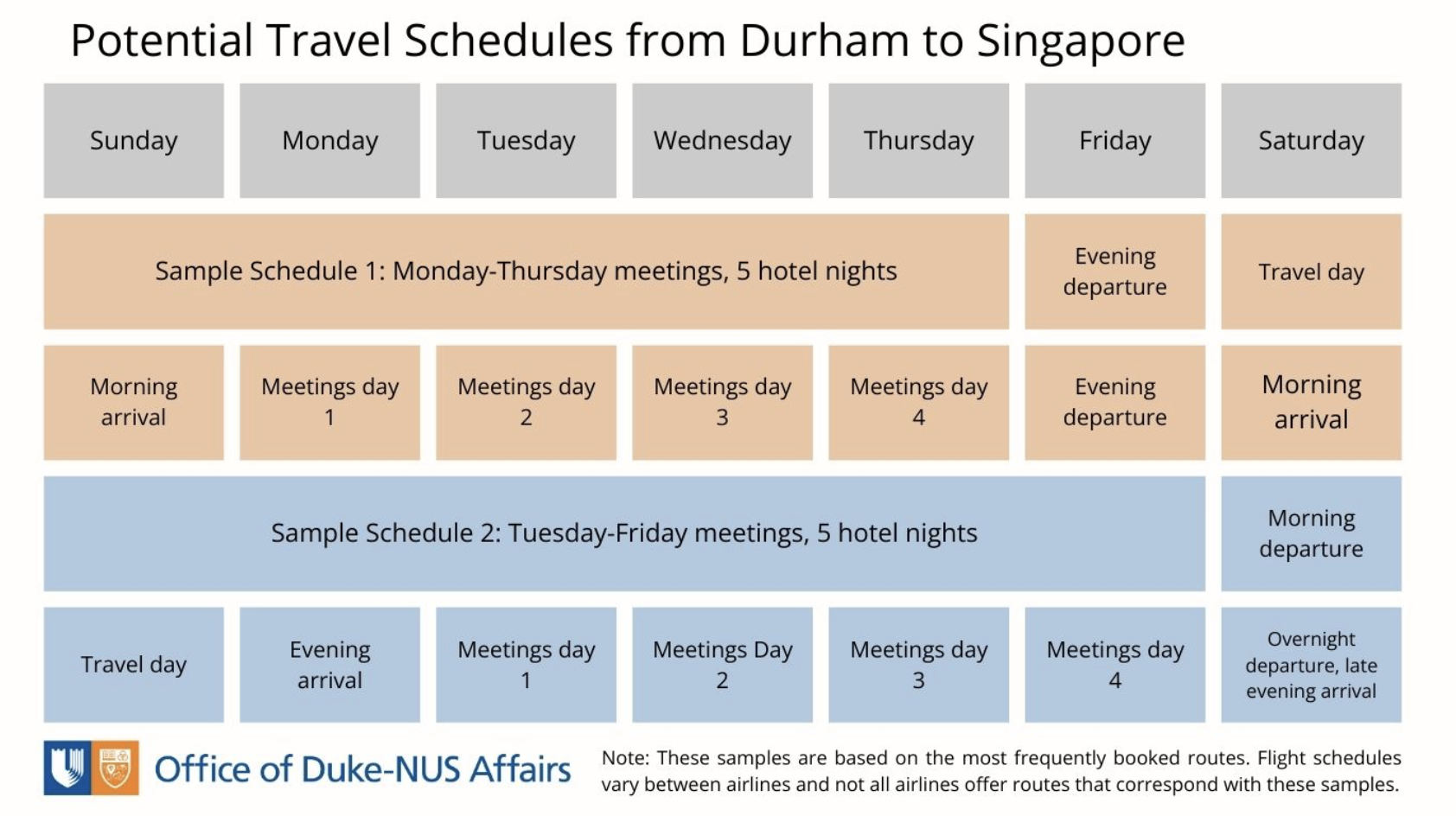 Potential Travel Schedules from Durham to Singapore

| Sunday | Monday | Tuesday | Wednesday | Thursday | Friday | Saturday |
|---|---|---|---|---|---|---|
| Sample Schedule 1: Monday-Thursday meetings, 5 hotel nights | | | | | Evening departure | Travel day |
| Morning arrival | Meetings day 1 | Meetings day 2 | Meetings day 3 | Meetings day 4 | Evening departure | Morning arrival |
| Sample Schedule 2: Tuesday-Friday meetings, 5 hotel nights | | | | | | Morning departure |
| Travel day | Evening arrival | Meetings day 1 | Meetings Day 2 | Meetings day 3 | Meetings day 4 | Overnight departure, late evening arrival |

Office of Duke-NUS Affairs

Note: These samples are based on the most frequently booked routes. Flight schedules vary between airlines and not all airlines offer routes that correspond with these samples.